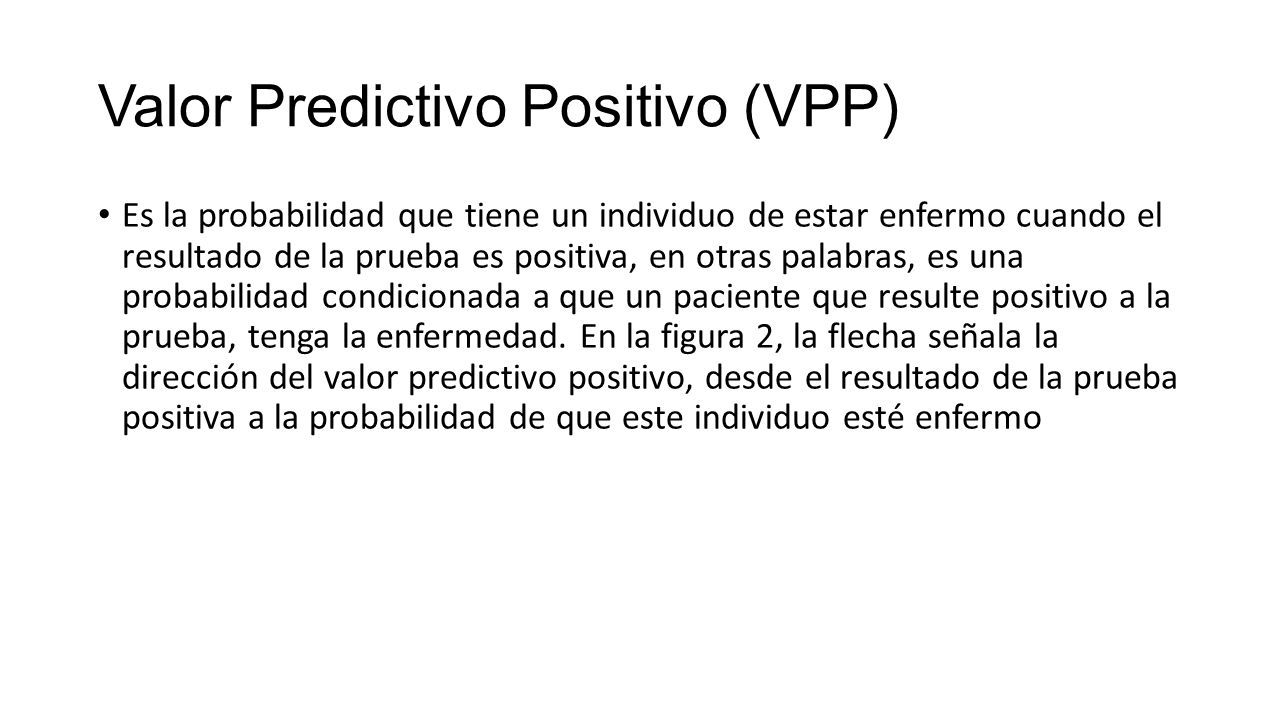 Valor Predictivo Positivo (VPP)

• Es la probabilidad que tiene un individuo de estar enfermo cuando el resultado de la prueba es positiva, en otras palabras, es una probabilidad condicionada a que un paciente que resulte positivo a la prueba, tenga la enfermedad. En la figura 2, la flecha señala la dirección del valor predictivo positivo, desde el resultado de la prueba positiva a la probabilidad de que este individuo esté enfermo